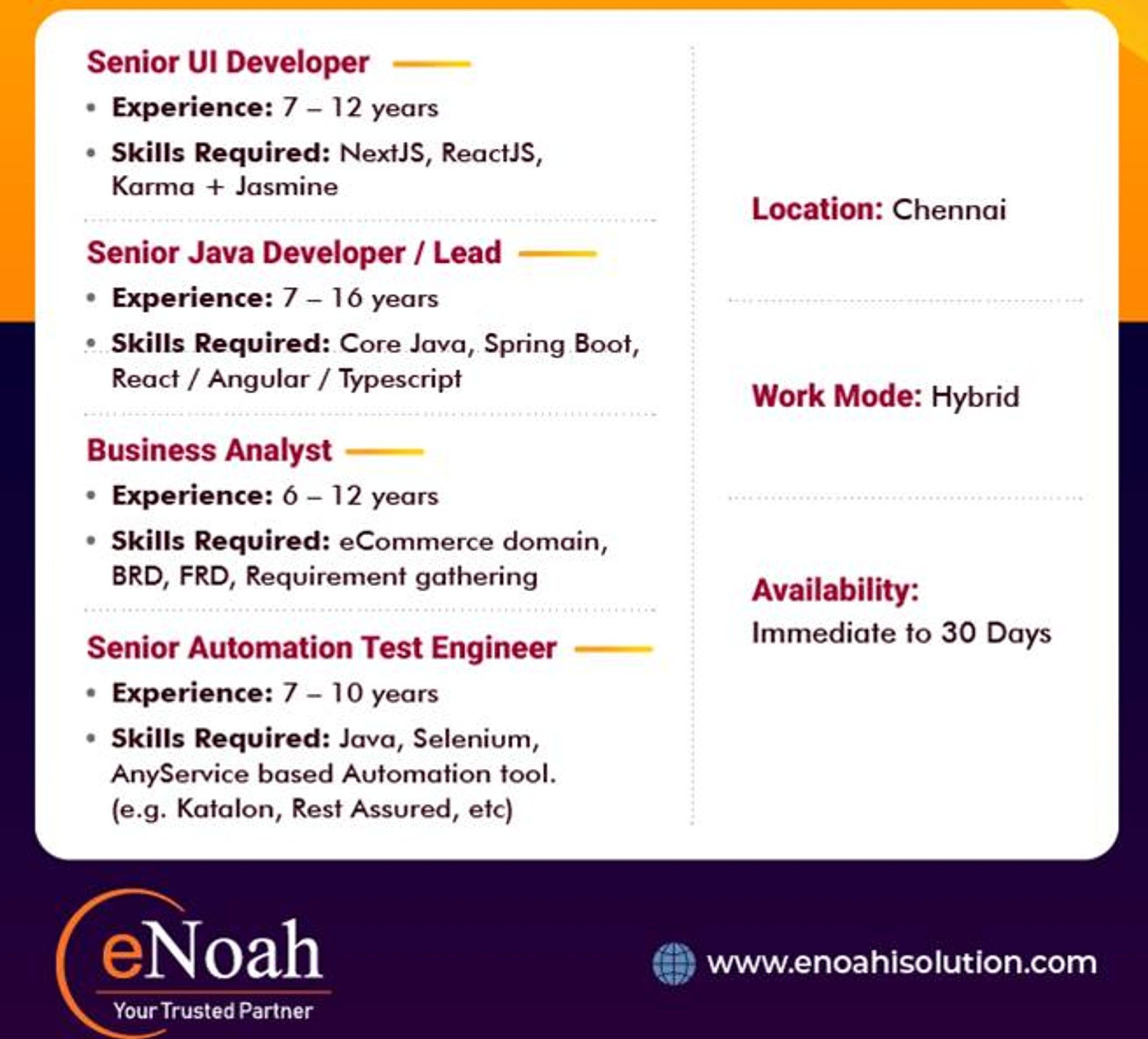 Senior UI Developer

• Experience: 7 – 12 years
• Skills Required: NextJS, ReactJS, Karma + Jasmine

Senior Java Developer / Lead

• Experience: 7 – 16 years
• Skills Required: Core Java, Spring Boot, React / Angular / Typescript

Business Analyst

• Experience: 6 – 12 years
• Skills Required: eCommerce domain, BRD, FRD, Requirement gathering

Senior Automation Test Engineer

• Experience: 7 – 10 years
• Skills Required: Java, Selenium, AnyService based Automation tool. (e.g. Katalon, Rest Assured, etc)

Location: Chennai

Work Mode: Hybrid

Availability:
Immediate to 30 Days

eNoah
Your Trusted Partner

www.enoahisolution.com